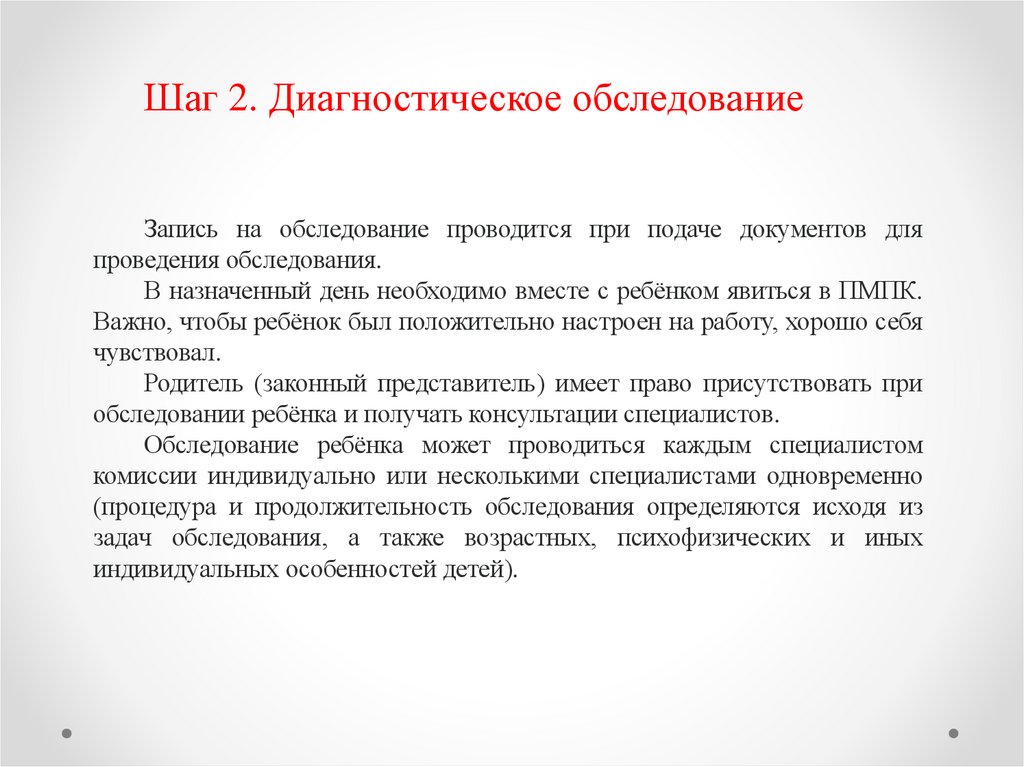 Шаг 2. Диагностическое обследование

Запись на обследование проводится при подаче документов для проведения обследования.

В назначенный день необходимо вместе с ребёнком явиться в ПМПК. Важно, чтобы ребёнок был положительно настроен на работу, хорошо себя чувствовал.

Родитель (законный представитель) имеет право присутствовать при обследовании ребёнка и получать консультации специалистов.

Обследование ребёнка может проводиться каждым специалистом комиссии индивидуально или несколькими специалистами одновременно (процедура и продолжительность обследования определяются исходя из задач обследования, а также возрастных, психофизических и иных индивидуальных особенностей детей).